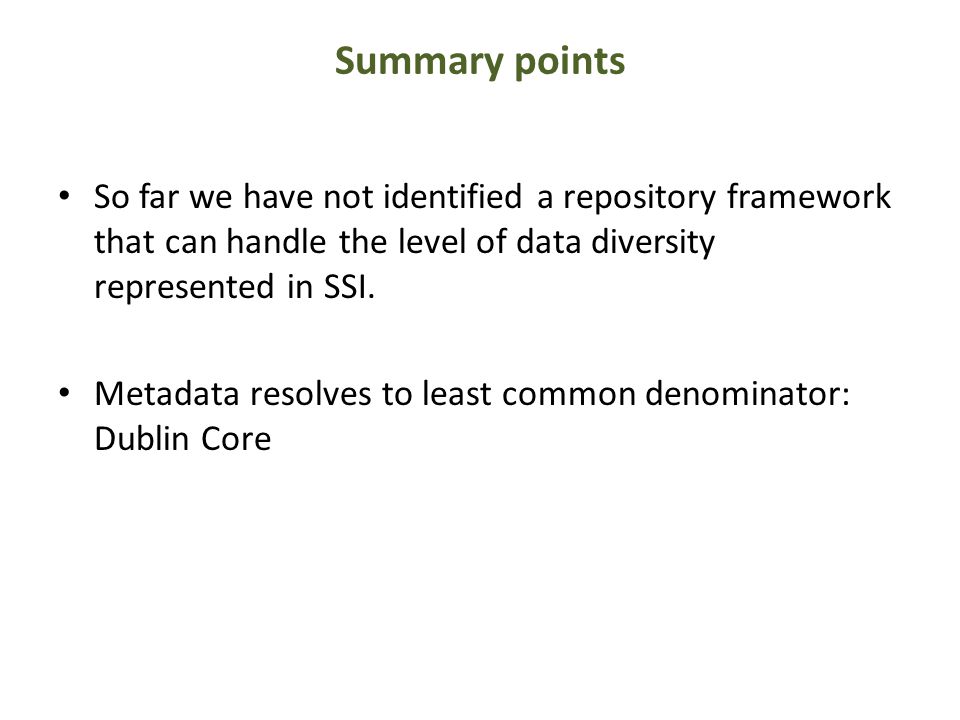 Summary points

• So far we have not identified a repository framework that can handle the level of data diversity represented in SSI.

• Metadata resolves to least common denominator: Dublin Core